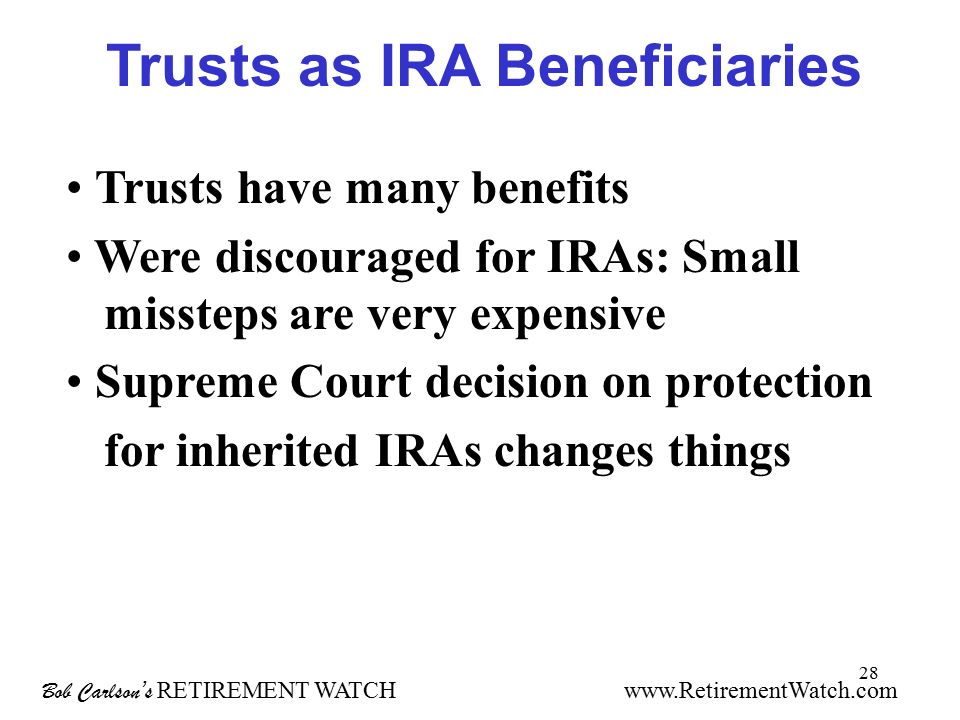 Trusts as IRA Beneficiaries

• Trusts have many benefits

• Were discouraged for IRAs: Small missteps are very expensive

• Supreme Court decision on protection for inherited IRAs changes things

28

Bob Carlson's RETIREMENT WATCH www.RetirementWatch.com